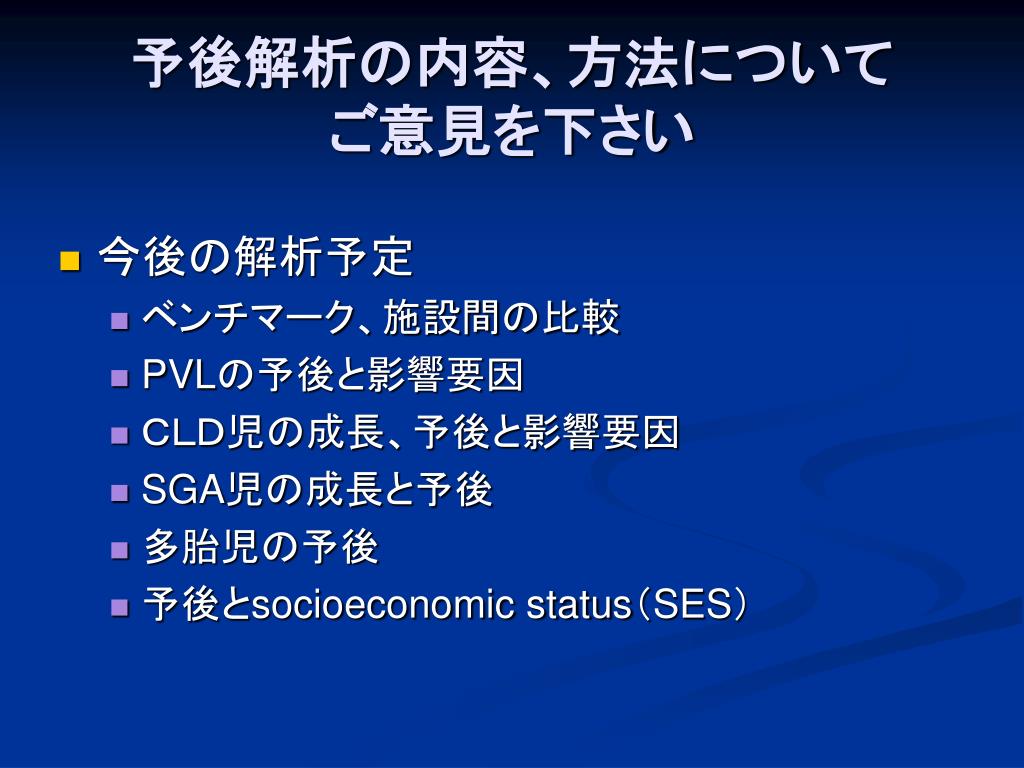 予後解析の内容、方法について
ご意見を下さい

今後の解析予定
ベンチマーク、施設間の比較
PVLの予後と影響要因
CLD児の成長、予後と影響要因
SGA児の成長と予後
多胎児の予後
予後とsocioeconomic status（SES）